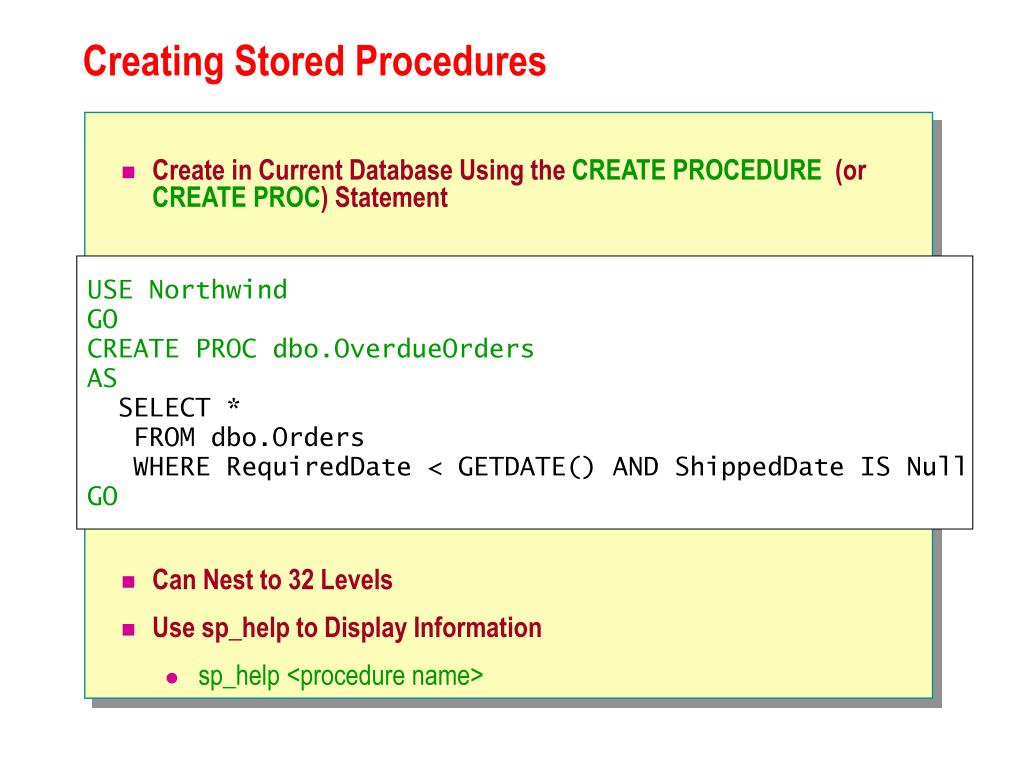 Creating Stored Procedures

Create in Current Database Using the CREATE PROCEDURE (or CREATE PROC) Statement

USE Northwind
GO
CREATE PROC dbo.OverdueOrders
AS
  SELECT *
   FROM dbo.Orders
   WHERE RequiredDate < GETDATE() AND ShippedDate IS Null
GO

Can Nest to 32 Levels

Use sp_help to Display Information

sp_help <procedure name>